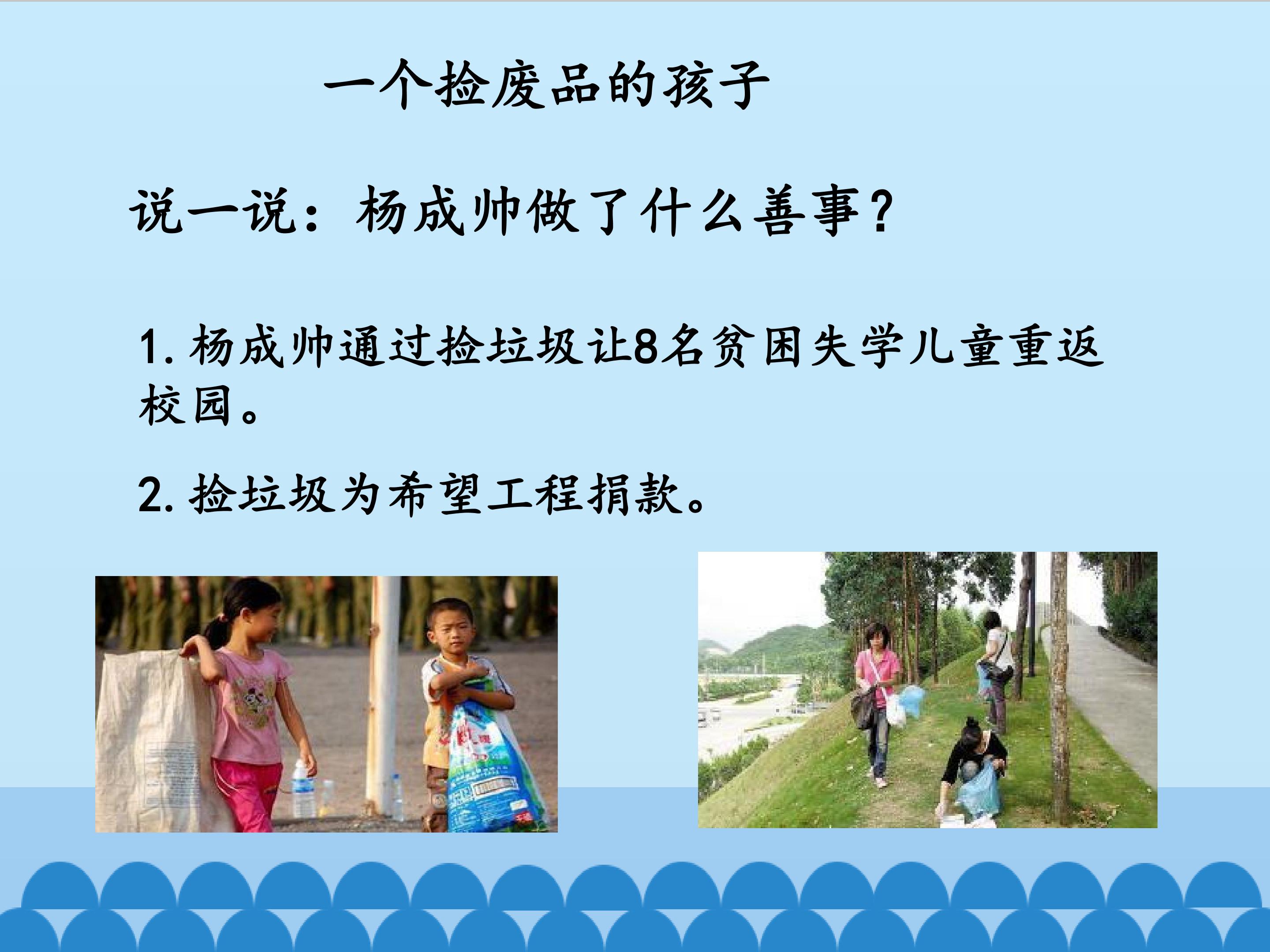 一个捡废品的孩子

说一说：杨成帅做了什么善事？

1. 杨成帅通过捡垃圾让8名贫困失学儿童重返校园。

2. 捡垃圾为希望工程捐款。